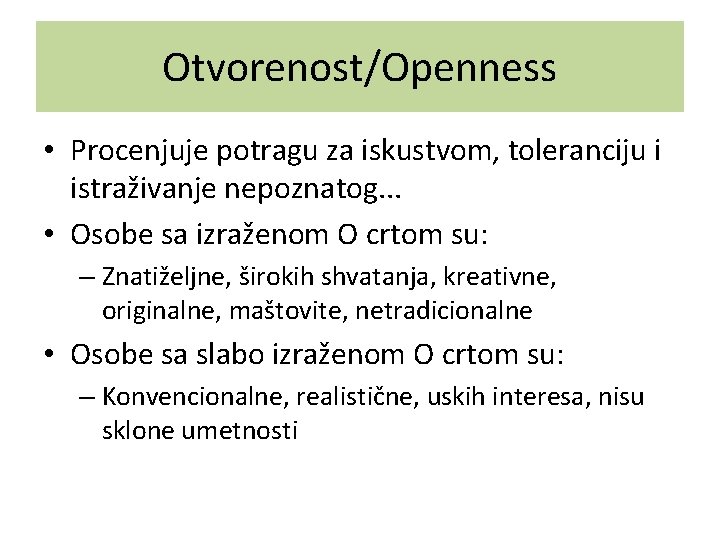 Otvorenost/Openness

• Procenjuje potragu za iskustvom, toleranciju i istraživanje nepoznatog...
• Osobe sa izraženom O crtom su:
– Znatiželjne, širokih shvatanja, kreativne, originalne, maštovite, netradicionalne
• Osobe sa slabo izraženom O crtom su:
– Konvencionalne, realistične, uskih interesa, nisu sklone umetnosti